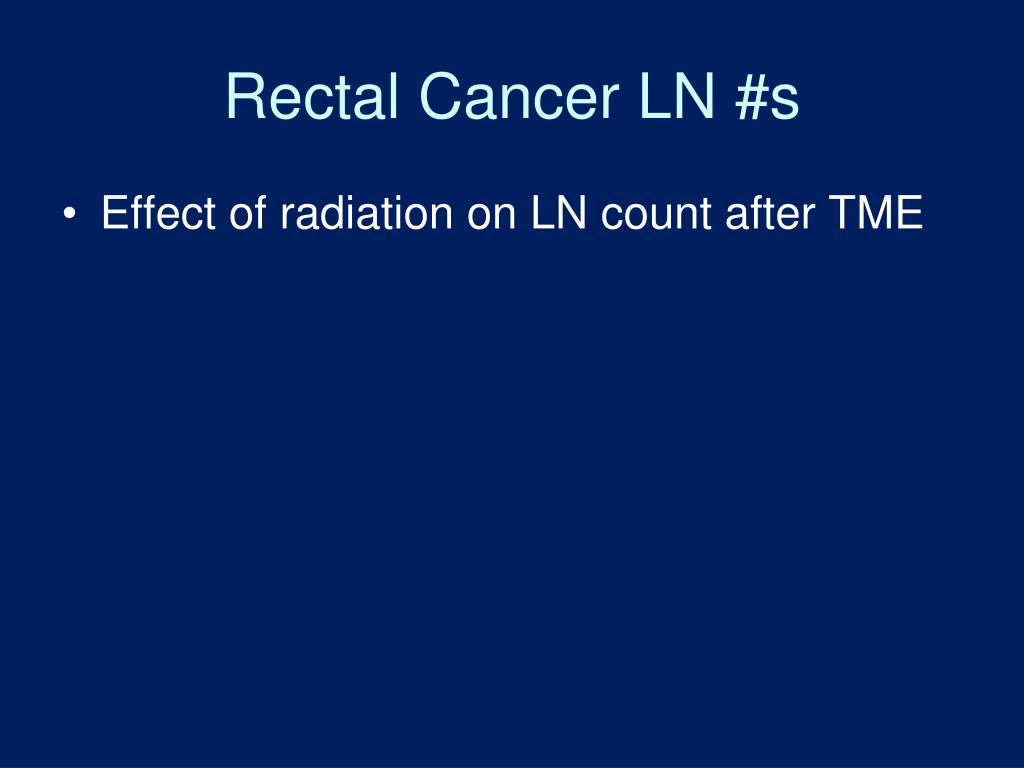 Rectal Cancer LN #s

• Effect of radiation on LN count after TME